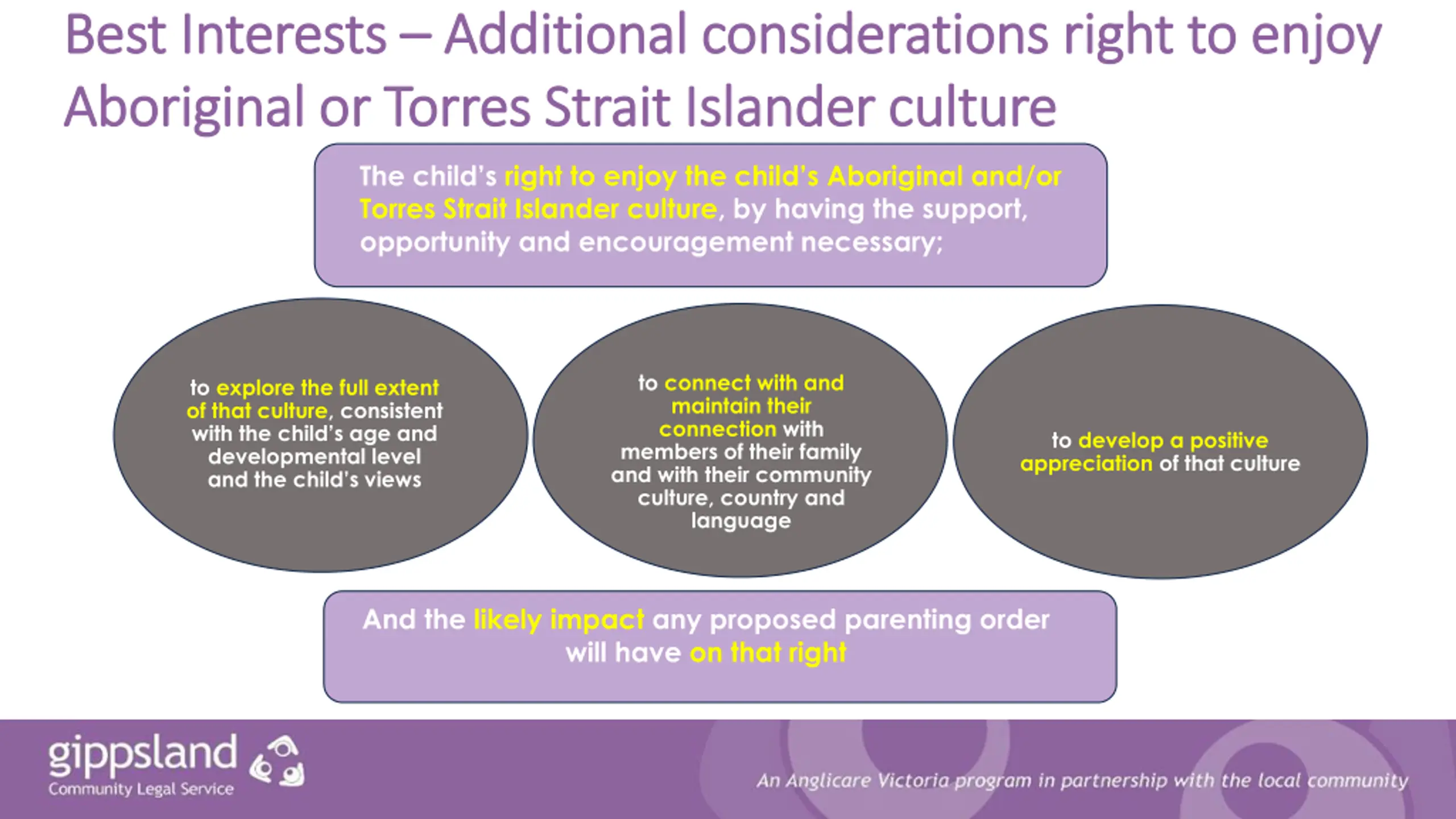 Best Interests – Additional considerations right to enjoy Aboriginal or Torres Strait Islander culture

The child's right to enjoy the child's Aboriginal and/or Torres Strait Islander culture, by having the support, opportunity and encouragement necessary;

to explore the full extent of that culture, consistent with the child's age and developmental level and the child's views

to connect with and maintain their connection with members of their family and with their community culture, country and language

to develop a positive appreciation of that culture

And the likely impact any proposed parenting order will have on that right

gippsland Community Legal Service

An Anglicare Victoria program in partnership with the local community